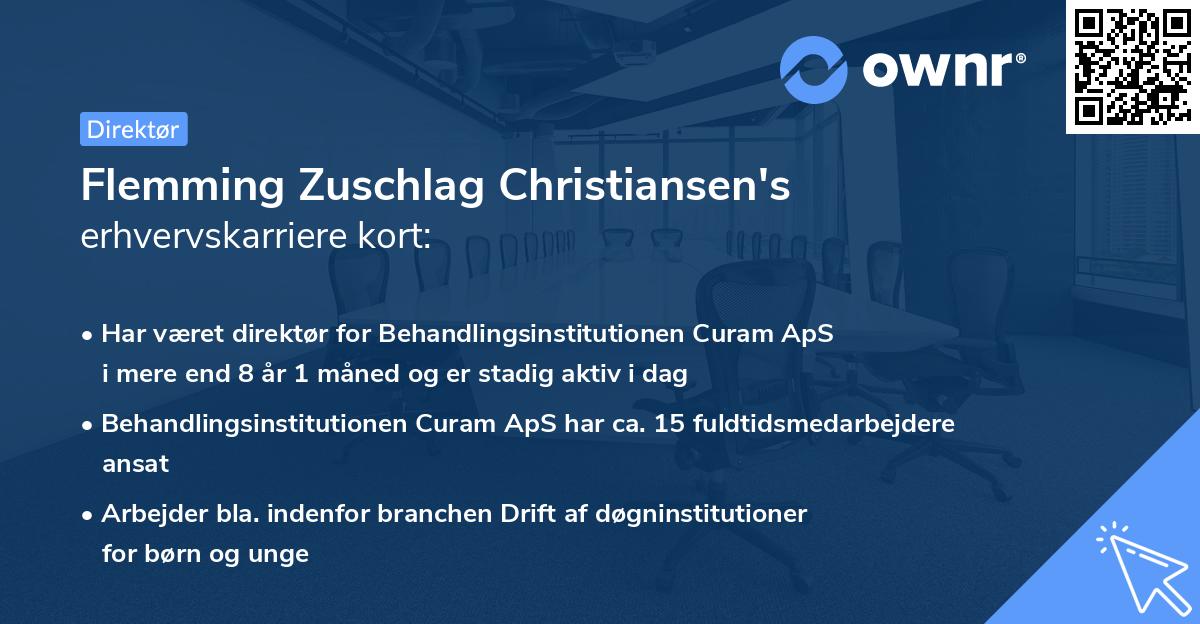 ownr®

Direktør

Flemming Zuschlag Christiansen's
erhvervskarriere kort:

• Har været direktør for Behandlingsinstitutionen Curam ApS i mere end 8 år 1 måned og er stadig aktiv i dag

• Behandlingsinstitutionen Curam ApS har ca. 15 fuldtidsmedarbejdere ansat

• Arbejder bla. indenfor branchen Drift af døgninstitutioner for børn og unge